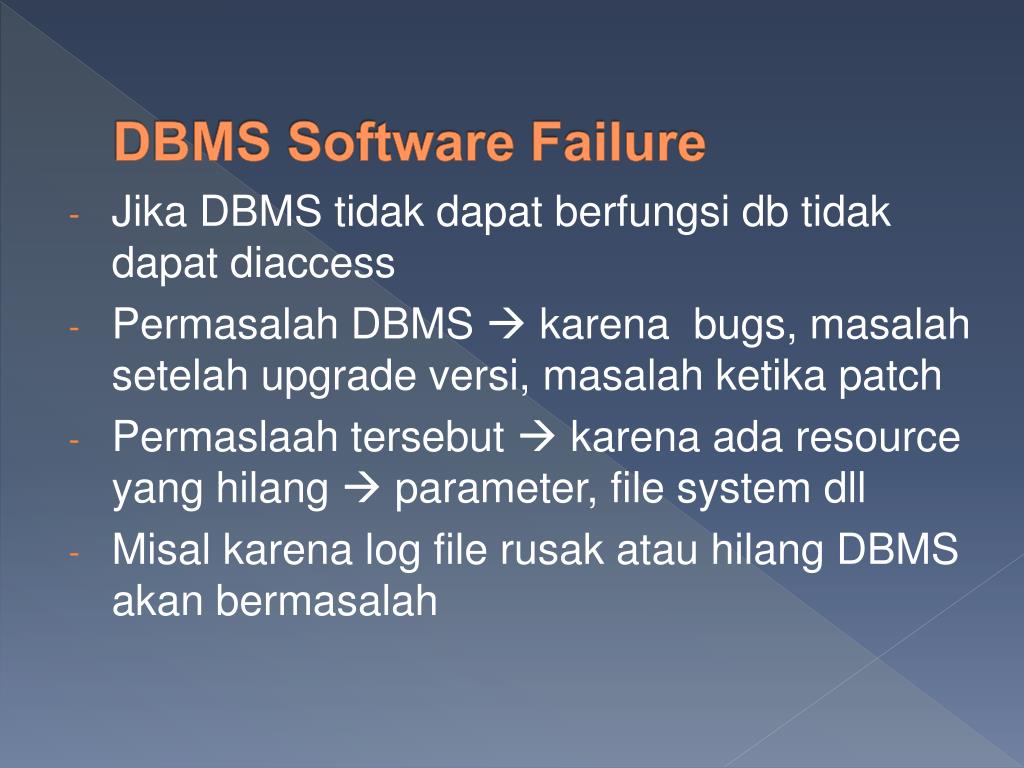 DBMS Software Failure

- Jika DBMS tidak dapat berfungsi db tidak dapat diaccess
- Permasalah DBMS → karena bugs, masalah setelah upgrade versi, masalah ketika patch
- Permaslaah tersebut → karena ada resource yang hilang → parameter, file system dll
- Misal karena log file rusak atau hilang DBMS akan bermasalah